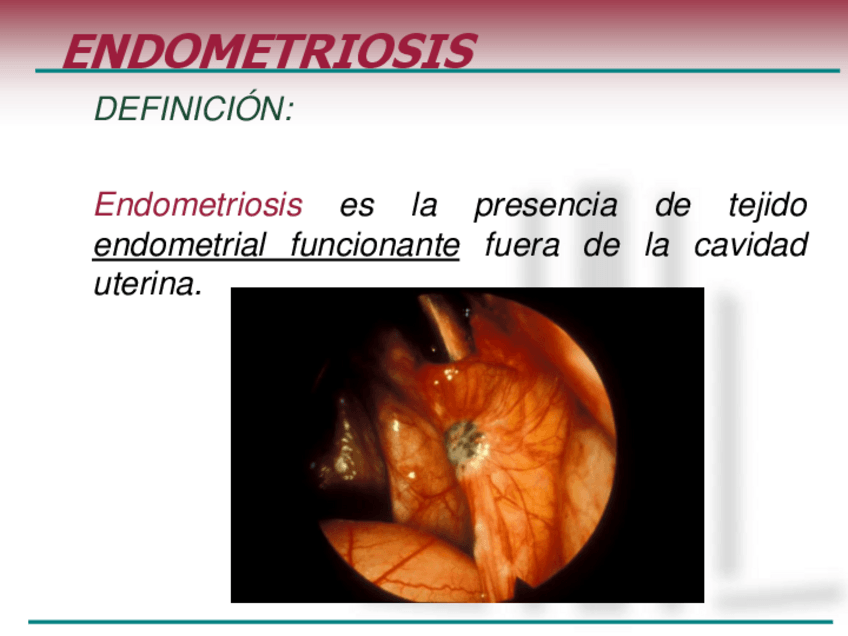 ENDOMETRIOSIS

DEFINICIÓN:

Endometriosis es la presencia de tejido endometrial funcionante fuera de la cavidad uterina.